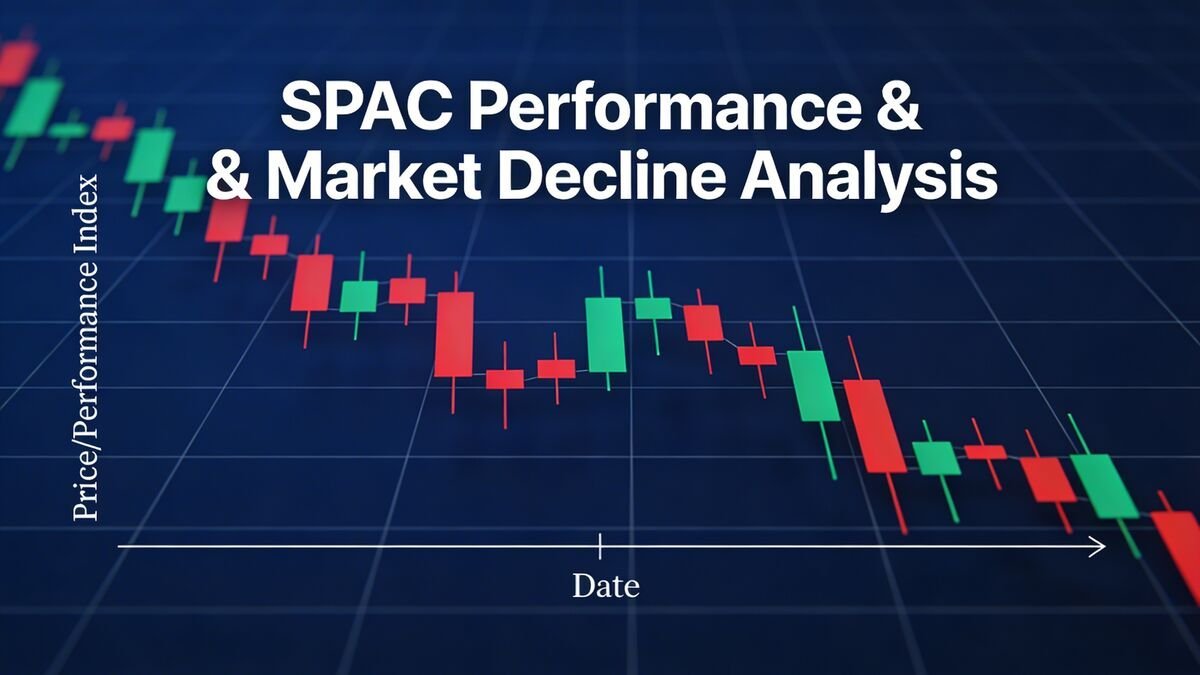 SPAC Performance &
& Market Decline Analysis

Price/Performance Index

Date